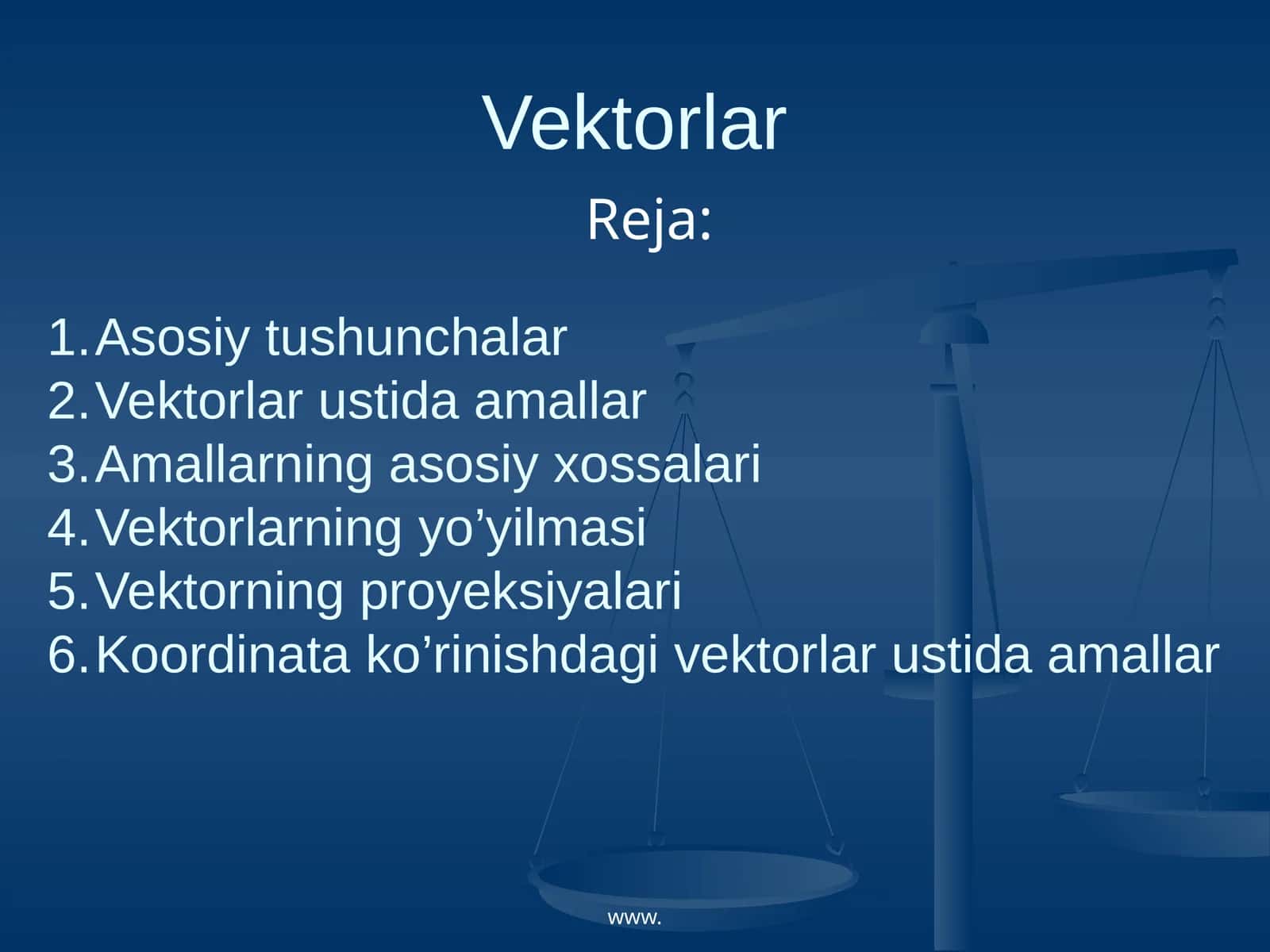 Vektorlar

Reja:

1. Asosiy tushunchalar
2. Vektorlar ustida amallar
3. Amallarning asosiy xossalari
4. Vektorlarning yo’yilmasi
5. Vektorning proyeksiyalari
6. Koordinata ko’rinishdagi vektorlar ustida amallar

www.